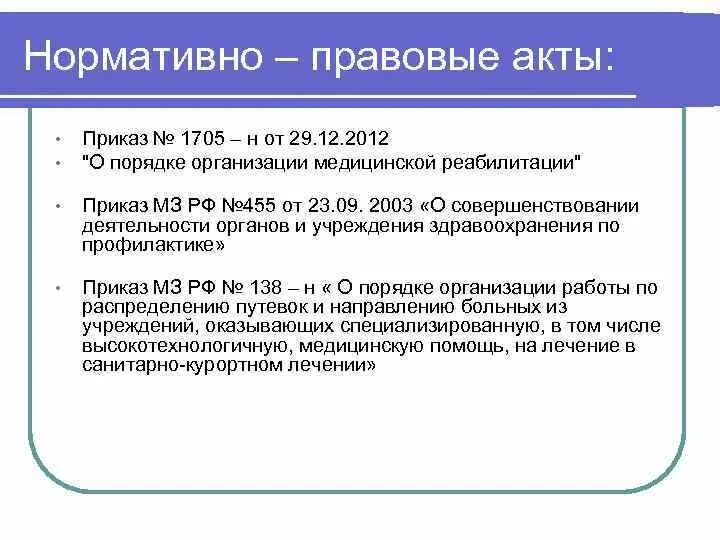 Нормативно – правовые акты:

• Приказ № 1705 – н от 29.12.2012
• "О порядке организации медицинской реабилитации"

• Приказ МЗ РФ №455 от 23.09. 2003 «О совершенствовании деятельности органов и учреждения здравоохранения по профилактике»

• Приказ МЗ РФ № 138 – н « О порядке организации работы по распределению путевок и направлению больных из учреждений, оказывающих специализированную, в том числе высокотехнологичную, медицинскую помощь, на лечение в санитарно-курортном лечении»